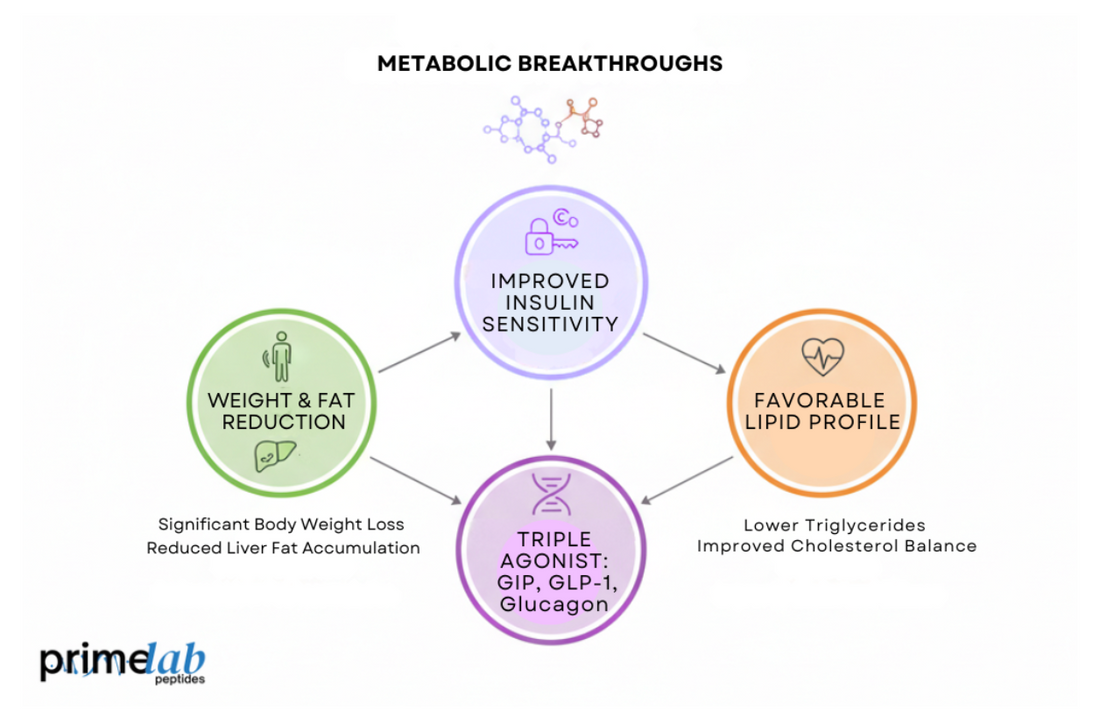 METABOLIC BREAKTHROUGHS

IMPROVED INSULIN SENSITIVITY

WEIGHT & FAT REDUCTION

FAVORABLE LIPID PROFILE

TRIPLE AGONIST: GIP, GLP-1, Glucagon

Significant Body Weight Loss
Reduced Liver Fat Accumulation

Lower Triglycerides
Improved Cholesterol Balance

primelab
peptides